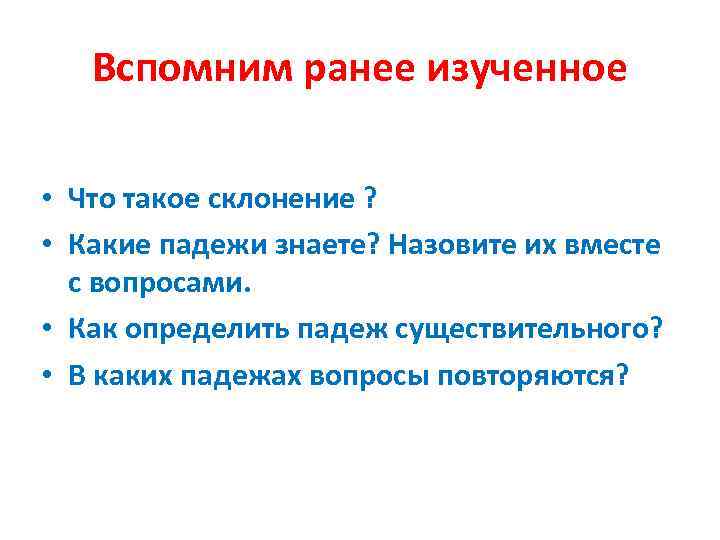 Вспомним ранее изученное

• Что такое склонение ?
• Какие падежи знаете? Назовите их вместе с вопросами.
• Как определить падеж существительного?
• В каких падежах вопросы повторяются?